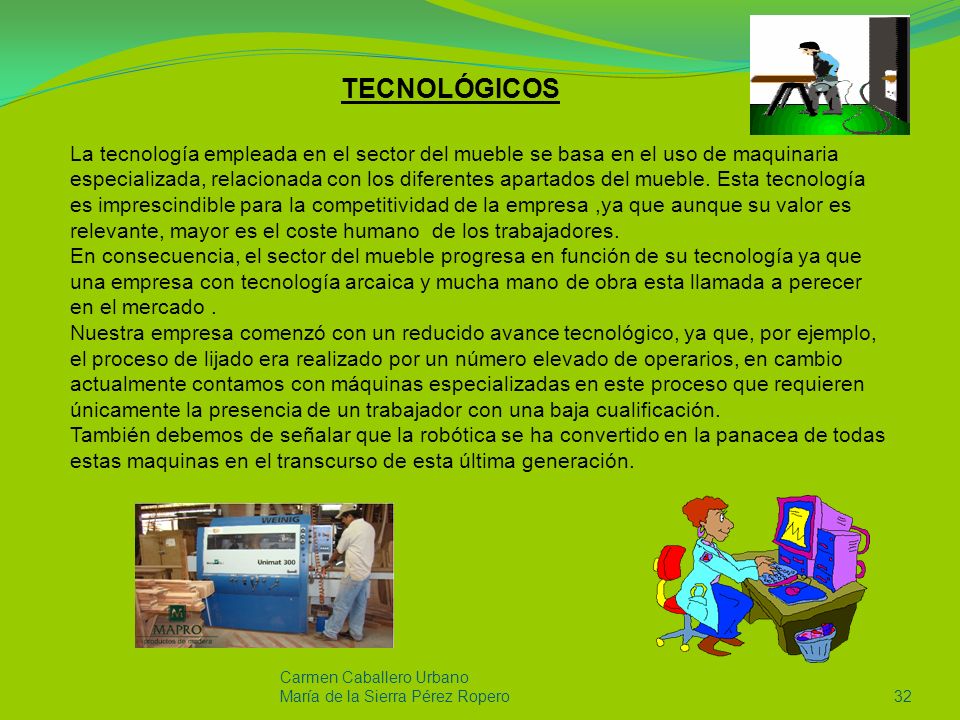 TECNOLÓGICOS

La tecnología empleada en el sector del mueble se basa en el uso de maquinaria especializada, relacionada con los diferentes apartados del mueble. Esta tecnología es imprescindible para la competitividad de la empresa ,ya que aunque su valor es relevante, mayor es el coste humano de los trabajadores.
En consecuencia, el sector del mueble progresa en función de su tecnología ya que una empresa con tecnología arcaica y mucha mano de obra esta llamada a perecer en el mercado .
Nuestra empresa comenzó con un reducido avance tecnológico, ya que, por ejemplo, el proceso de lijado era realizado por un número elevado de operarios, en cambio actualmente contamos con máquinas especializadas en este proceso que requieren únicamente la presencia de un trabajador con una baja cualificación.
También debemos de señalar que la robótica se ha convertido en la panacea de todas estas maquinas en el transcurso de esta última generación.

WEINIG
Unimat 300
MAPRO
productos de madera

Carmen Caballero Urbano
María de la Sierra Pérez Ropero

32